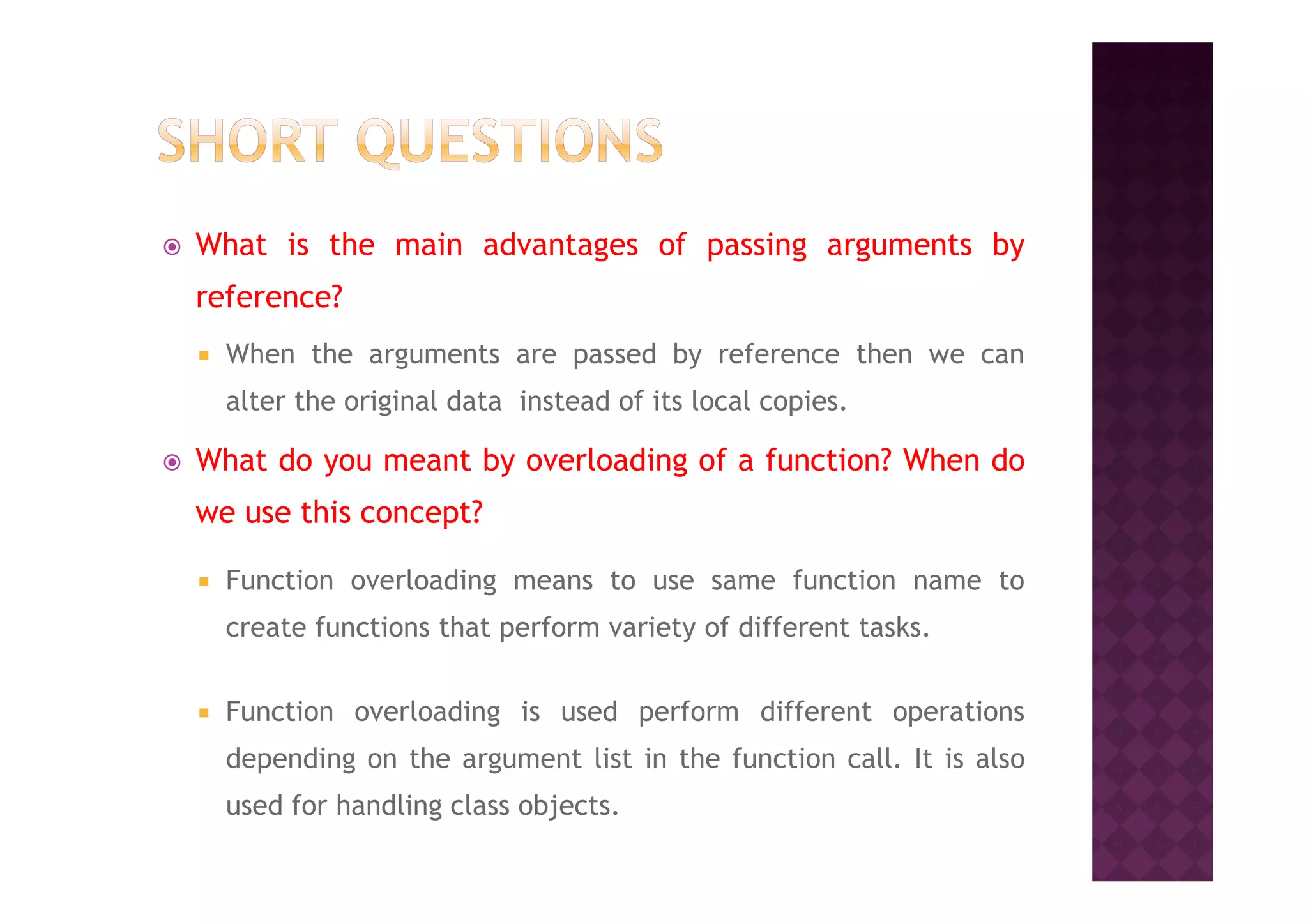 SHORT QUESTIONS

What is the main advantages of passing arguments by reference?

When the arguments are passed by reference then we can alter the original data instead of its local copies.

What do you meant by overloading of a function? When do we use this concept?

Function overloading means to use same function name to create functions that perform variety of different tasks.

Function overloading is used perform different operations depending on the argument list in the function call. It is also used for handling class objects.